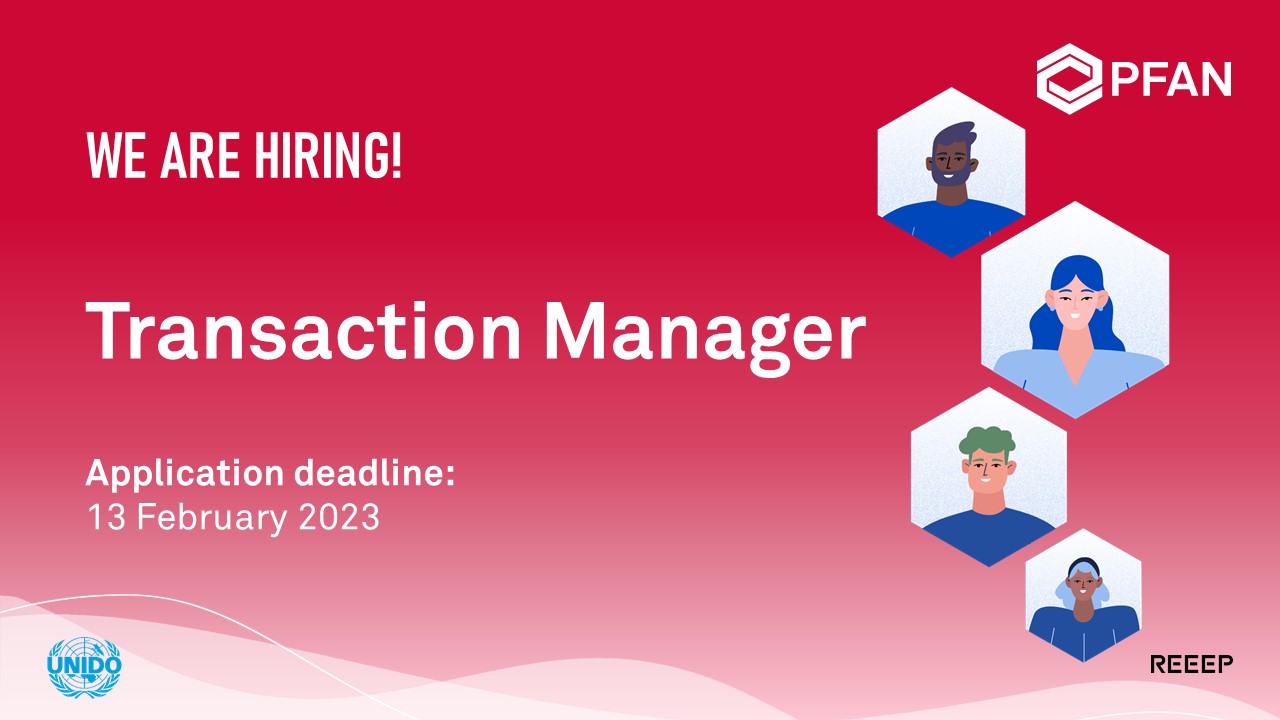 PFAN

WE ARE HIRING!

Transaction Manager

Application deadline:
13 February 2023

UNIDO

REEEP